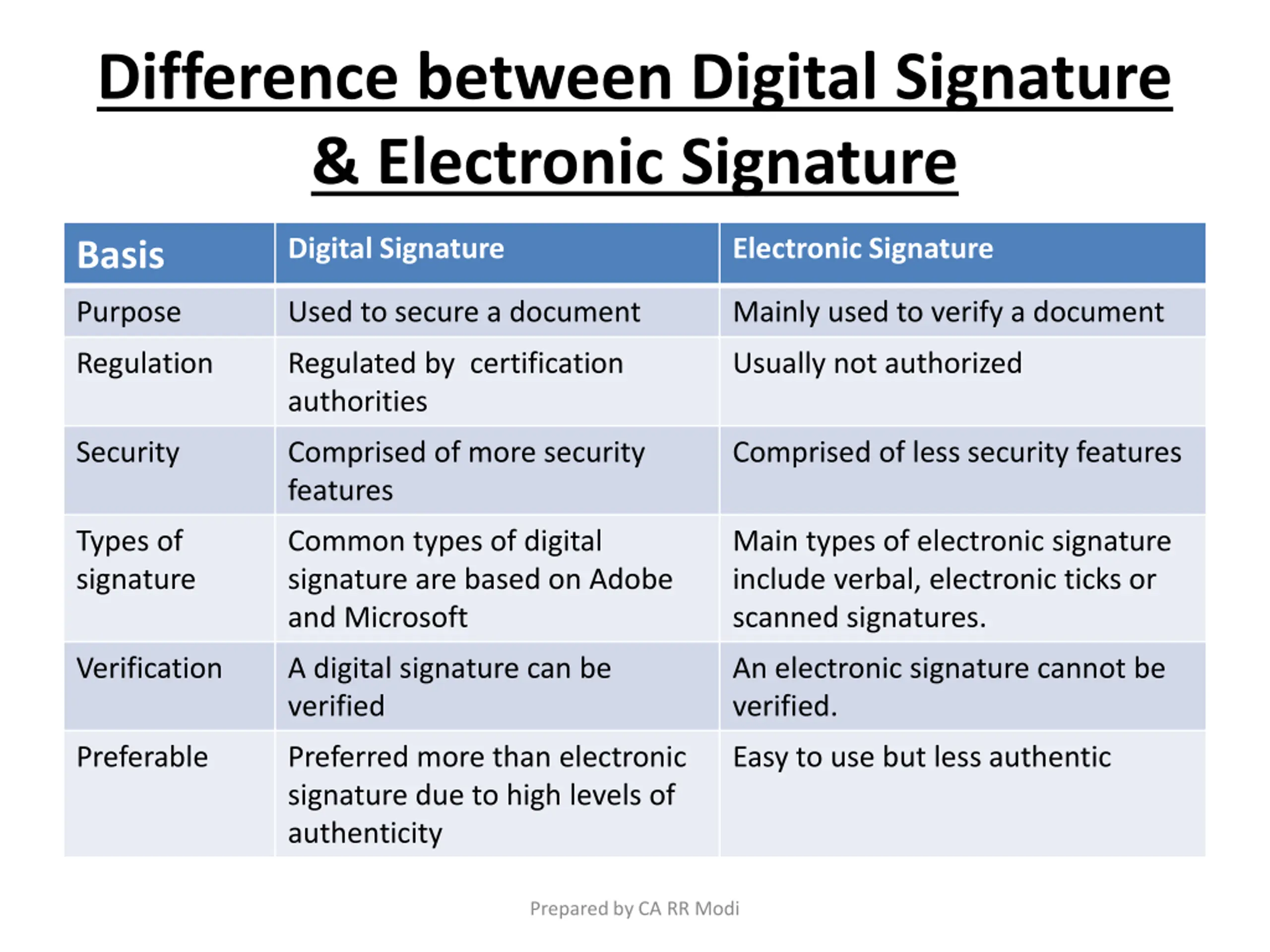 Difference between Digital Signature & Electronic Signature

| Basis | Digital Signature | Electronic Signature |
|---|---|---|
| Purpose | Used to secure a document | Mainly used to verify a document |
| Regulation | Regulated by certification authorities | Usually not authorized |
| Security | Comprised of more security features | Comprised of less security features |
| Types of signature | Common types of digital signature are based on Adobe and Microsoft | Main types of electronic signature include verbal, electronic ticks or scanned signatures. |
| Verification | A digital signature can be verified | An electronic signature cannot be verified. |
| Preferable | Preferred more than electronic signature due to high levels of authenticity | Easy to use but less authentic |

Prepared by CA RR Modi